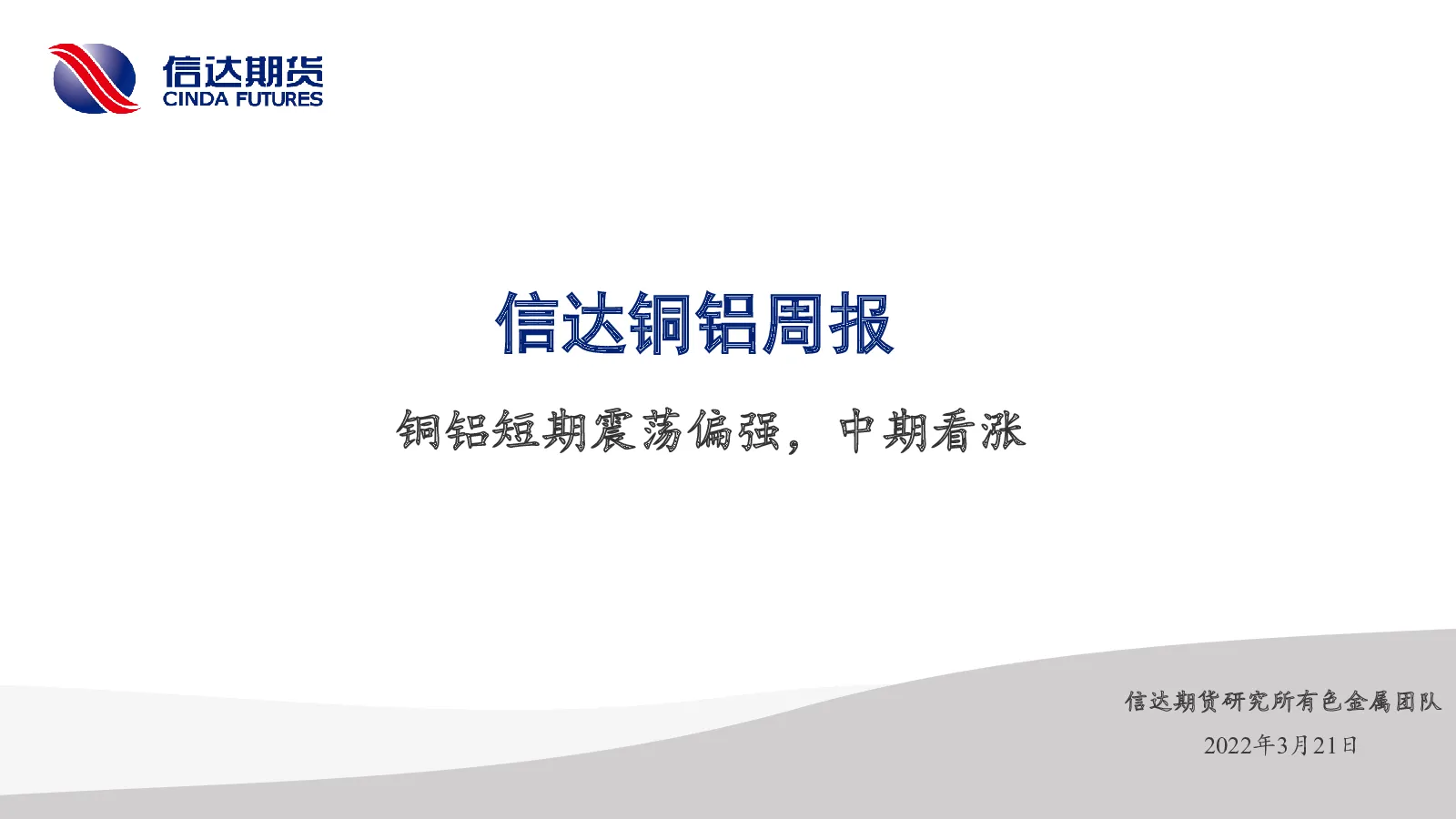 信达期货
CINDA FUTURES

信达铜铝周报

铜铝短期震荡偏强，中期看涨

信达期货研究所有色金属团队

2022年3月21日